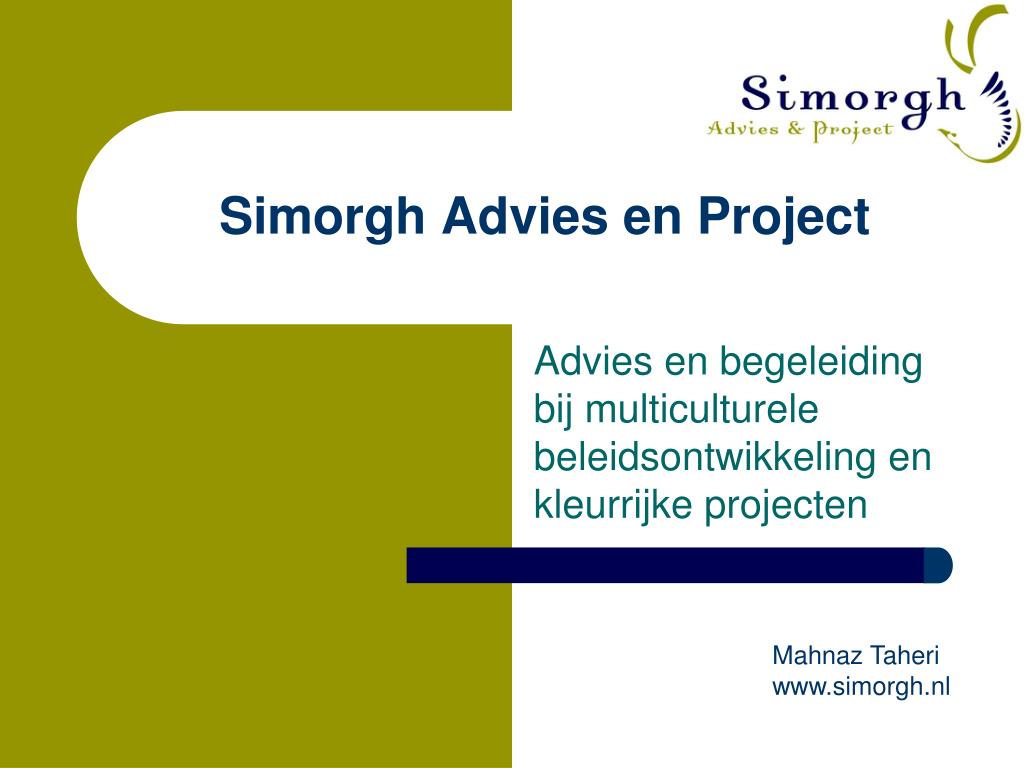 Simorgh
Advies & Project

Simorgh Advies en Project

Advies en begeleiding bij multiculturele beleidsontwikkeling en kleurrijke projecten

Mahnaz Taheri
www.simorgh.nl